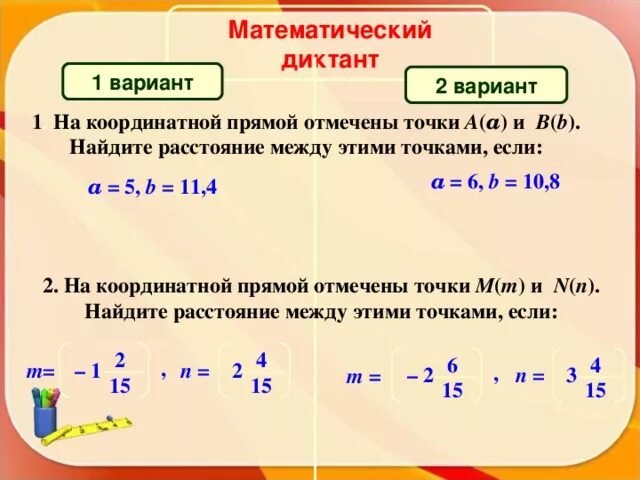 Математический диктант

1 вариант

2 вариант

1 На координатной прямой отмечены точки $A(a)$ и $B(b)$. Найдите расстояние между этими точками, если:

$a = 5, b = 11,4$

$a = 6, b = 10,8$

2. На координатной прямой отмечены точки $M(m)$ и $N(n)$. Найдите расстояние между этими точками, если:

$m = -1\frac{2}{15}$ , $n = 2\frac{4}{15}$

$m = -2\frac{6}{15}$ , $n = 3\frac{4}{15}$